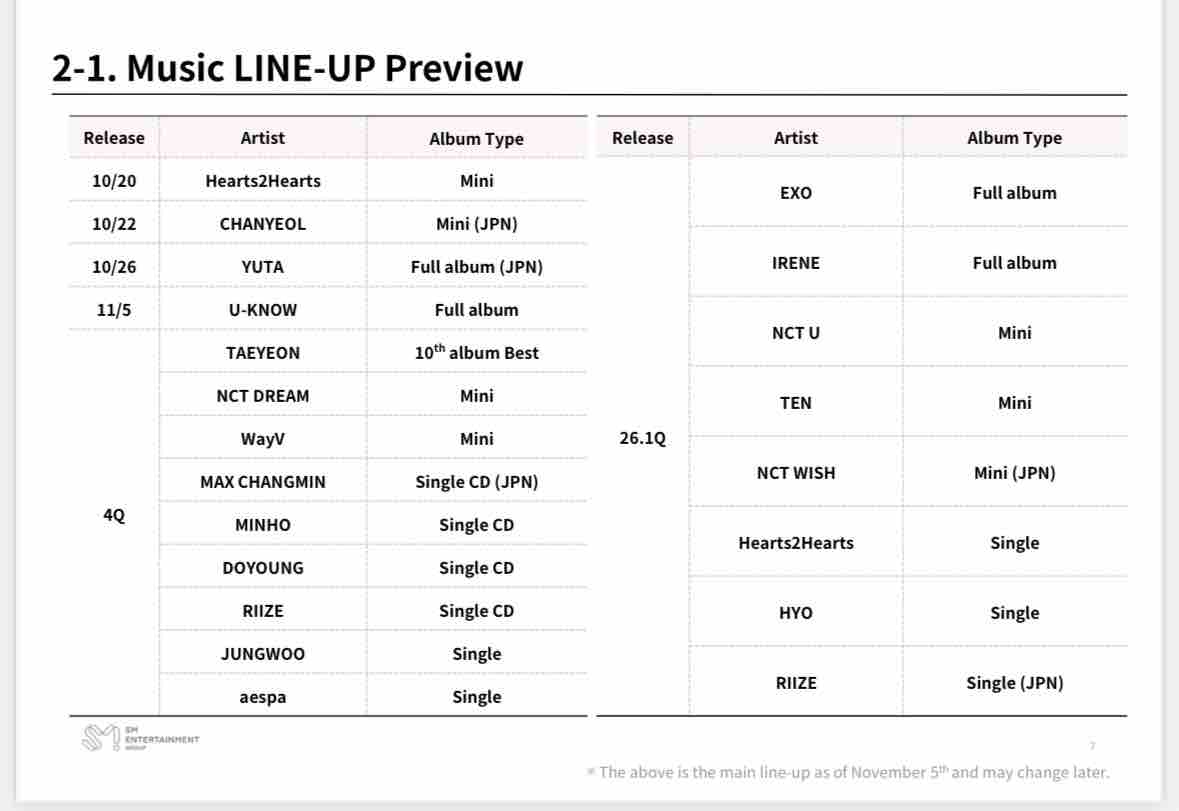 2-1. Music LINE-UP Preview

| Release | Artist | Album Type |
|---|---|---|
| 10/20 | Hearts2Hearts | Mini |
| 10/22 | CHANYEOL | Mini (JPN) |
| 10/26 | YUTA | Full album (JPN) |
| 11/5 | U-KNOW | Full album |
| 4Q | TAEYEON | $10^{th}$ album Best |
| | NCT DREAM | Mini |
| | WayV | Mini |
| | MAX CHANGMIN | Single CD (JPN) |
| | MINHO | Single CD |
| | DOYOUNG | Single CD |
| | RIIZE | Single CD |
| | JUNGWOO | Single |
| | aespa | Single |

| Release | Artist | Album Type |
|---|---|---|
| 26.1Q | EXO | Full album |
| | IRENE | Full album |
| | NCT U | Mini |
| | TEN | Mini |
| | NCT WISH | Mini (JPN) |
| | Hearts2Hearts | Single |
| | HYO | Single |
| | RIIZE | Single (JPN) |

SM ENTERTAINMENT GROUP

7

※ The above is the main line-up as of November $5^{th}$ and may change later.